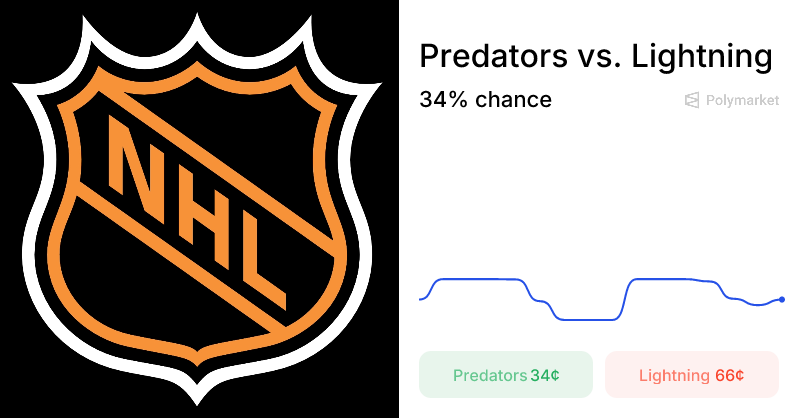 NHL

Predators vs. Lightning

34% chance

Polymarket

Predators 34¢

Lightning 66¢